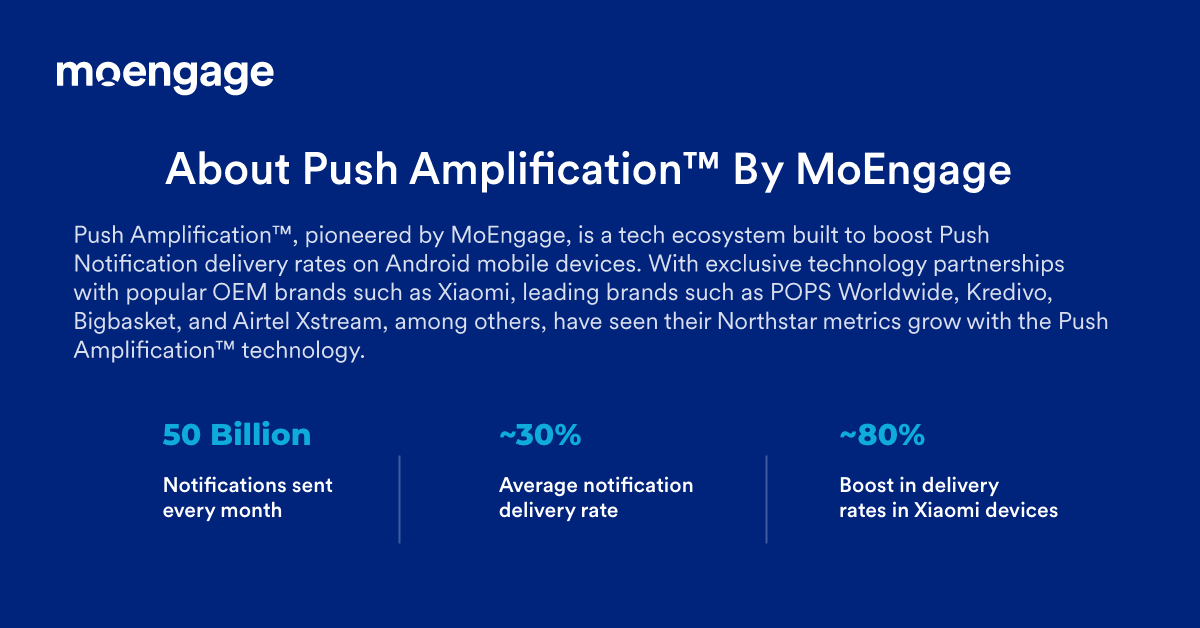 moengage

About Push Amplification™ By MoEngage

Push Amplification™, pioneered by MoEngage, is a tech ecosystem built to boost Push Notification delivery rates on Android mobile devices. With exclusive technology partnerships with popular OEM brands such as Xiaomi, leading brands such as POPS Worldwide, Kredivo, Bigbasket, and Airtel Xstream, among others, have seen their Northstar metrics grow with the Push Amplification™ technology.

50 Billion
Notifications sent every month

~30%
Average notification delivery rate

~80%
Boost in delivery rates in Xiaomi devices